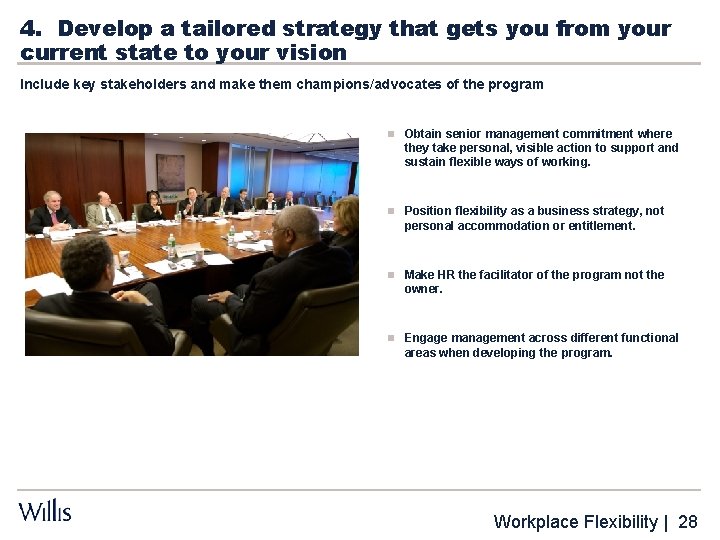 4. Develop a tailored strategy that gets you from your current state to your vision

Include key stakeholders and make them champions/advocates of the program

Obtain senior management commitment where they take personal, visible action to support and sustain flexible ways of working.

Position flexibility as a business strategy, not personal accommodation or entitlement.

Make HR the facilitator of the program not the owner.

Engage management across different functional areas when developing the program.

Willis

Workplace Flexibility | 28